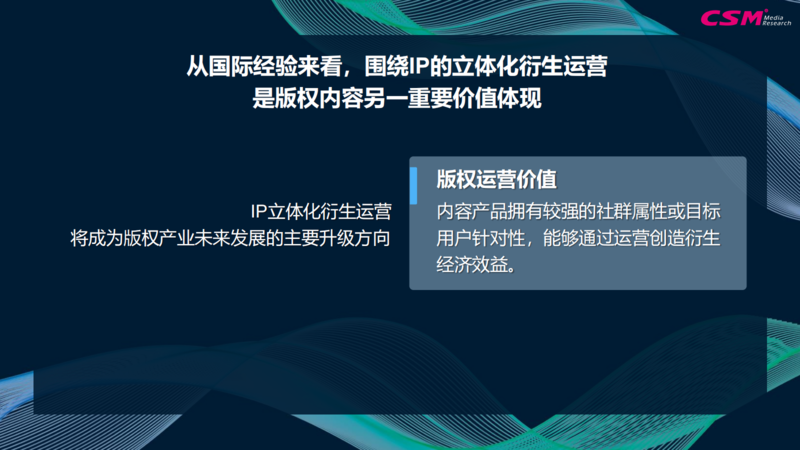 CSM Media Research

从国际经验来看，围绕IP的立体化衍生运营
是版权内容另一重要价值体现

IP立体化衍生运营
将成为版权产业未来发展的主要升级方向

版权运营价值
内容产品拥有较强的社群属性或目标用户针对性，能够通过运营创造衍生经济效益。